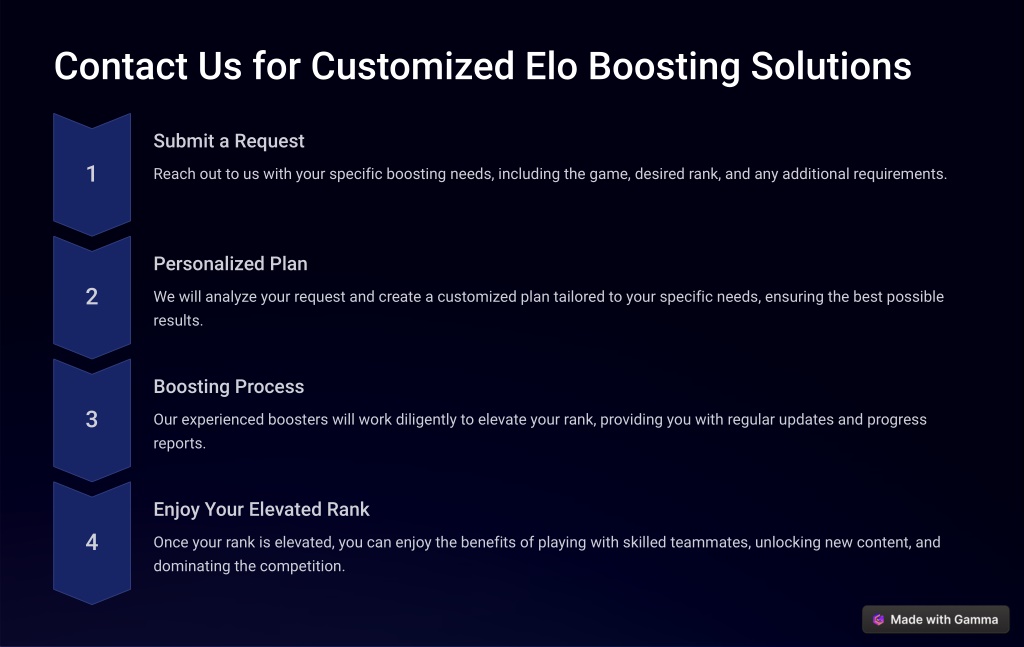 Contact Us for Customized Elo Boosting Solutions

1

Submit a Request

Reach out to us with your specific boosting needs, including the game, desired rank, and any additional requirements.

2

Personalized Plan

We will analyze your request and create a customized plan tailored to your specific needs, ensuring the best possible results.

3

Boosting Process

Our experienced boosters will work diligently to elevate your rank, providing you with regular updates and progress reports.

4

Enjoy Your Elevated Rank

Once your rank is elevated, you can enjoy the benefits of playing with skilled teammates, unlocking new content, and dominating the competition.

Made with Gamma